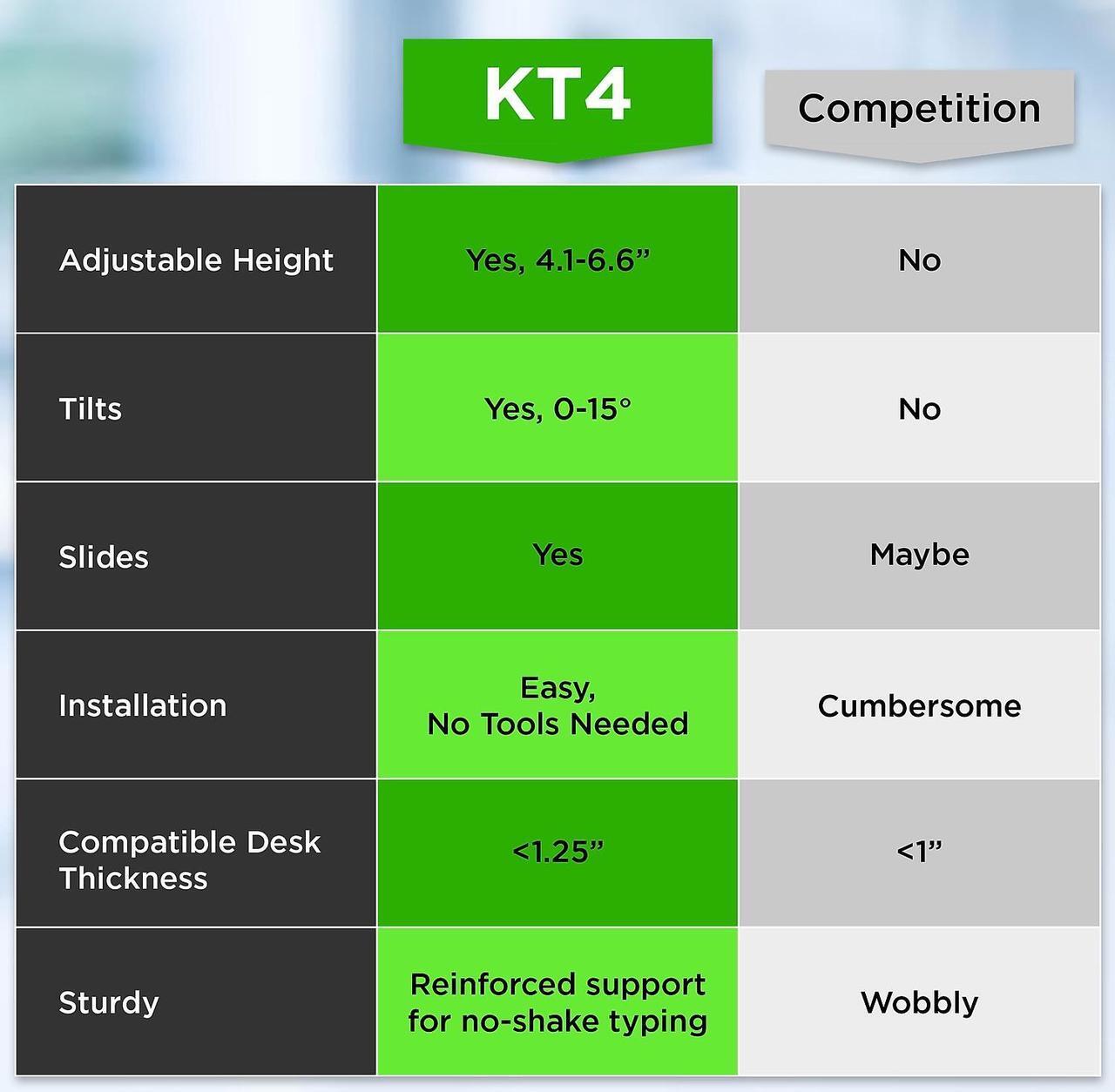 | | KT4 | Competition |
|---|---|---|
| Adjustable Height | Yes, 4.1-6.6” | No |
| Tilts | Yes, 0-15° | No |
| Slides | Yes | Maybe |
| Installation | Easy, No Tools Needed | Cumbersome |
| Compatible Desk Thickness | <1.25” | <1” |
| Sturdy | Reinforced support for no-shake typing | Wobbly |